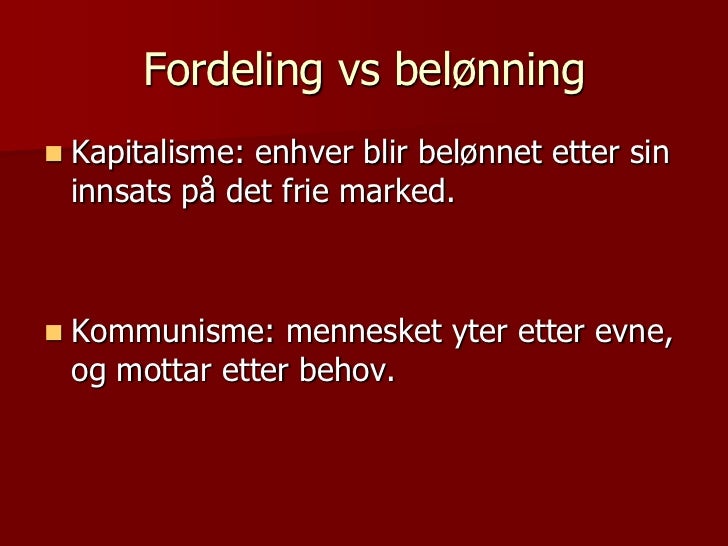 Fordeling vs belønning

Kapitalisme: enhver blir belønnet etter sin innsats på det frie marked.

Kommunisme: mennesket yter etter evne, og mottar etter behov.